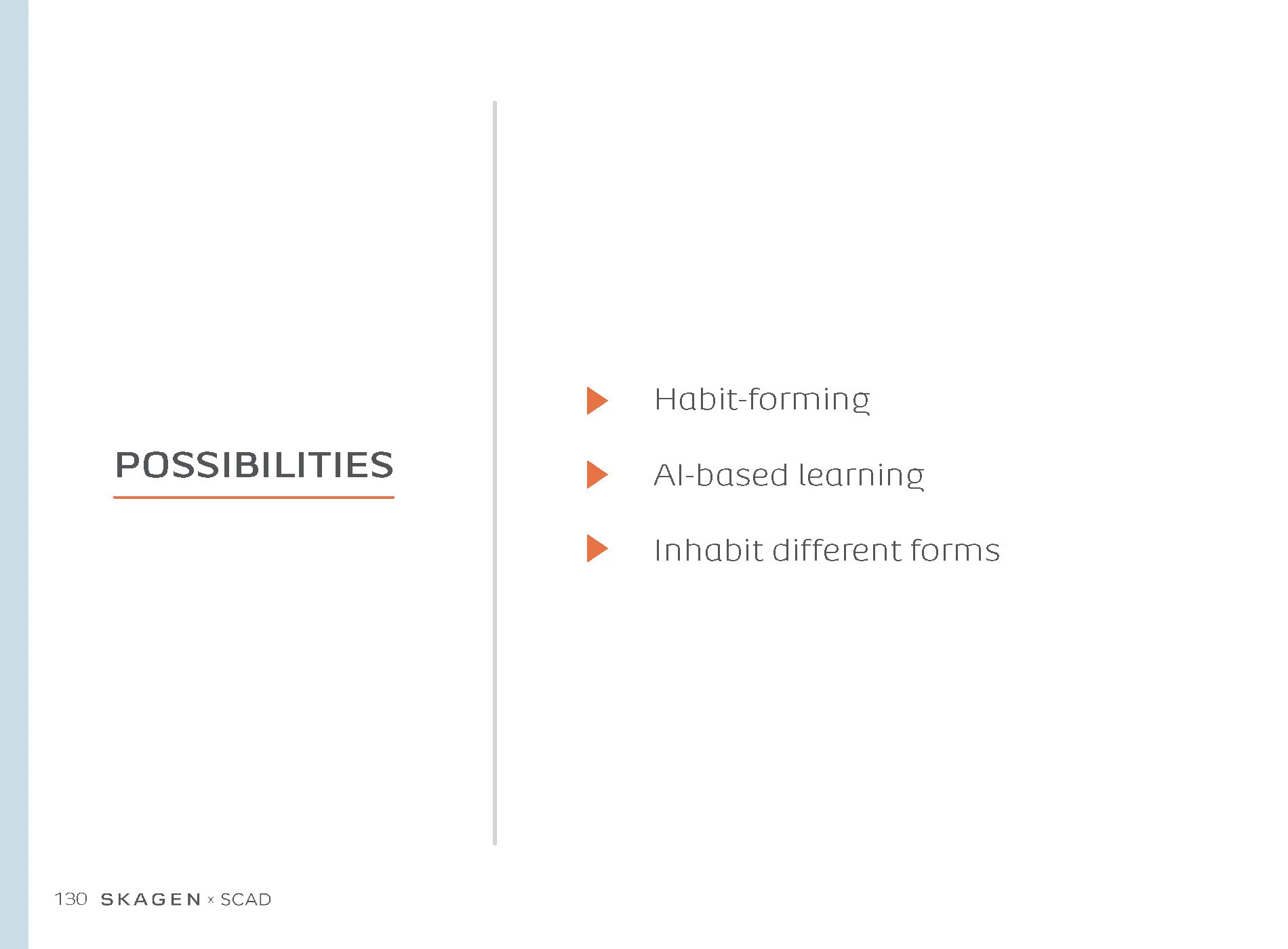 POSSIBILITIES

Habit-forming

AI-based learning

Inhabit different forms

130 SKAGEN x SCAD